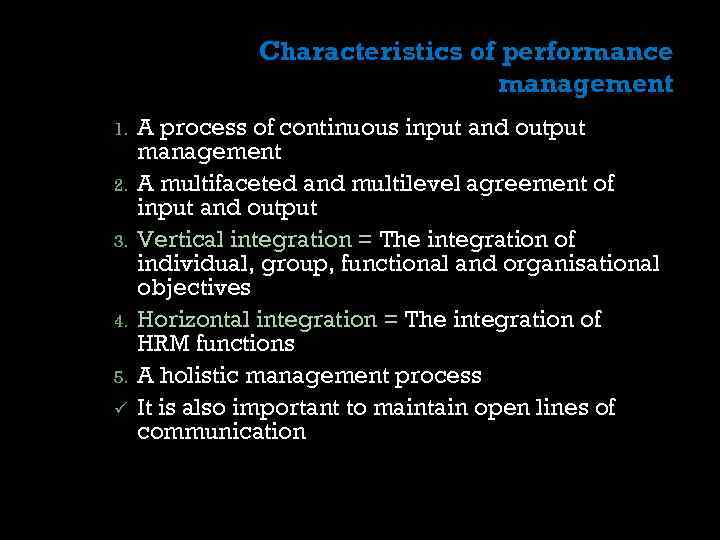 Characteristics of performance management

1. A process of continuous input and output management
2. A multifaceted and multilevel agreement of input and output
3. Vertical integration = The integration of individual, group, functional and organisational objectives
4. Horizontal integration = The integration of HRM functions
5. A holistic management process
✓ It is also important to maintain open lines of communication